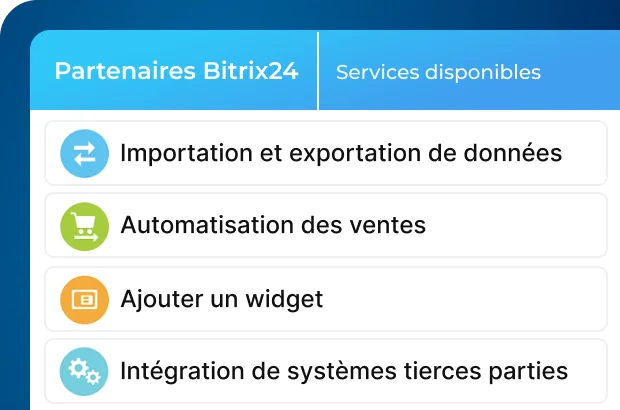 Partenaires Bitrix24

Services disponibles

Importation et exportation de données

Automatisation des ventes

Ajouter un widget

Intégration de systèmes tierces parties